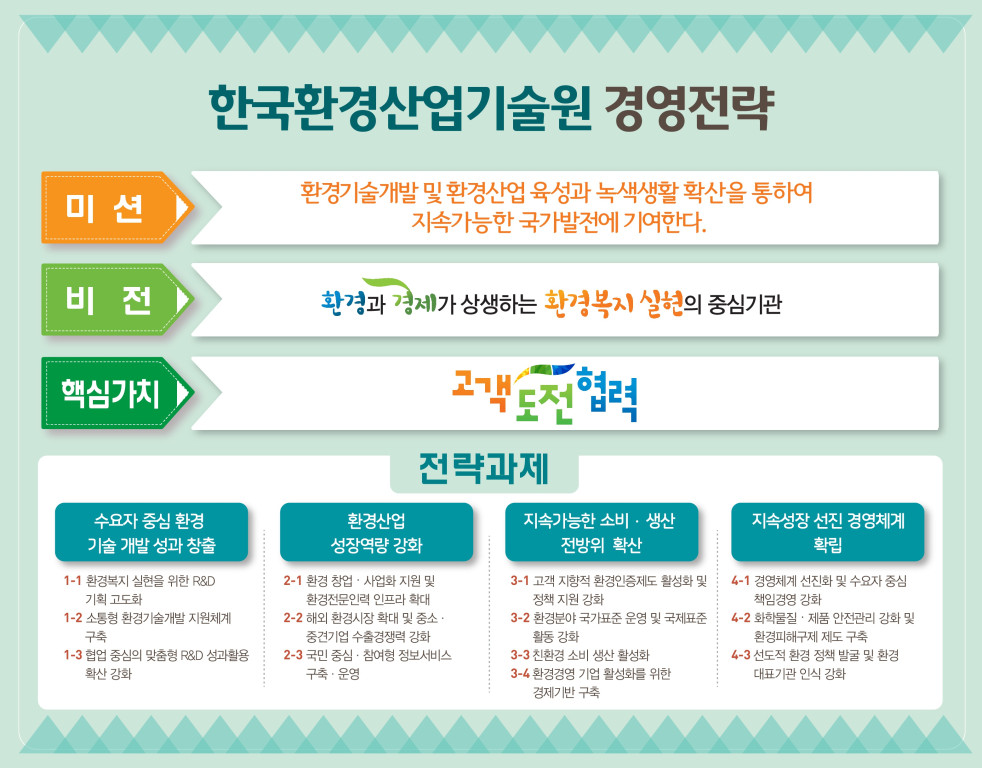 한국환경산업기술원 경영전략

미 션

환경기술개발 및 환경산업 육성과 녹색생활 확산을 통하여 지속가능한 국가발전에 기여한다.

비 전

환경과 경제가 상생하는 환경복지 실현의 중심기관

핵심가치

고객 도전 협력

전략과제

수요자 중심 환경 기술 개발 성과 창출

1-1 환경복지 실현을 위한 R&D 기획 고도화
1-2 소통형 환경기술개발 지원체계 구축
1-3 협업 중심의 맞춤형 R&D 성과활용 확산 강화

환경산업 성장역량 강화

2-1 환경 창업 · 사업화 지원 및 환경전문인력 인프라 확대
2-2 해외 환경시장 확대 및 중소 · 중견기업 수출경쟁력 강화
2-3 국민 중심 · 참여형 정보서비스 구축 · 운영

지속가능한 소비 · 생산 전방위 확산

3-1 고객 지향적 환경인증제도 활성화 및 정책 지원 강화
3-2 환경분야 국가표준 운영 및 국제표준 활동 강화
3-3 친환경 소비 생산 활성화
3-4 환경경영 기업 활성화를 위한 경제기반 구축

지속성장 선진 경영체계 확립

4-1 경영체계 선진화 및 수요자 중심 책임경영 강화
4-2 화학물질 · 제품 안전관리 강화 및 환경피해구제 제도 구축
4-3 선도적 환경 정책 발굴 및 환경 대표기관 인식 강화